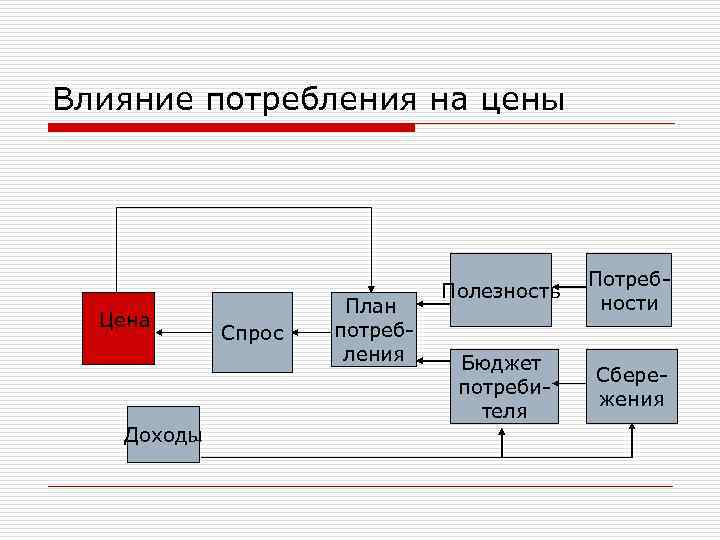 Влияние потребления на цены

Цена

Спрос

План потребления

Полезность

Потребности

Бюджет потребителя

Сбережения

Доходы